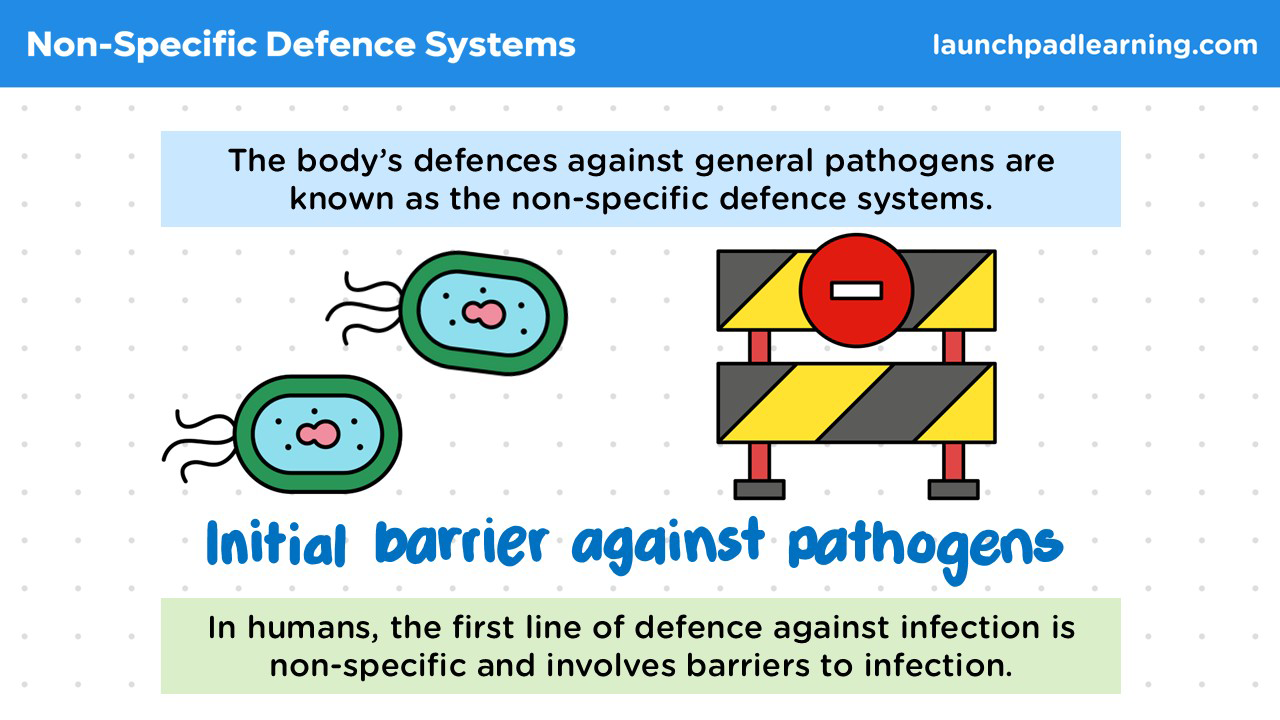 Non-Specific Defence Systems

launchpadlearning.com

The body's defences against general pathogens are known as the non-specific defence systems.

Initial barrier against pathogens

In humans, the first line of defence against infection is non-specific and involves barriers to infection.